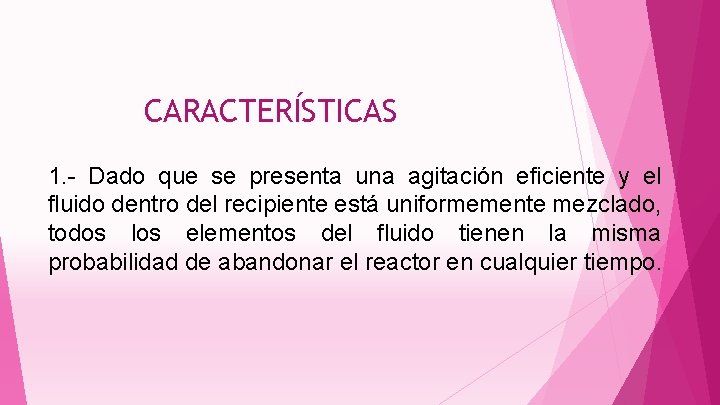 CARACTERÍSTICAS

1.- Dado que se presenta una agitación eficiente y el fluido dentro del recipiente está uniformemente mezclado, todos los elementos del fluido tienen la misma probabilidad de abandonar el reactor en cualquier tiempo.